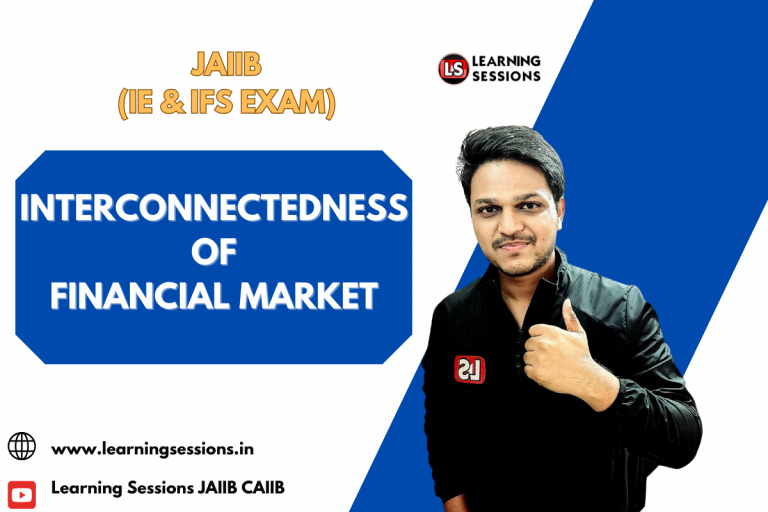 JAIIB
(IE & IFS EXAM)

LS LEARNING SESSIONS

INTERCONNECTEDNESS
OF
FINANCIAL MARKET

LS

www.learningsessions.in

Learning Sessions JAIIB CAIIB